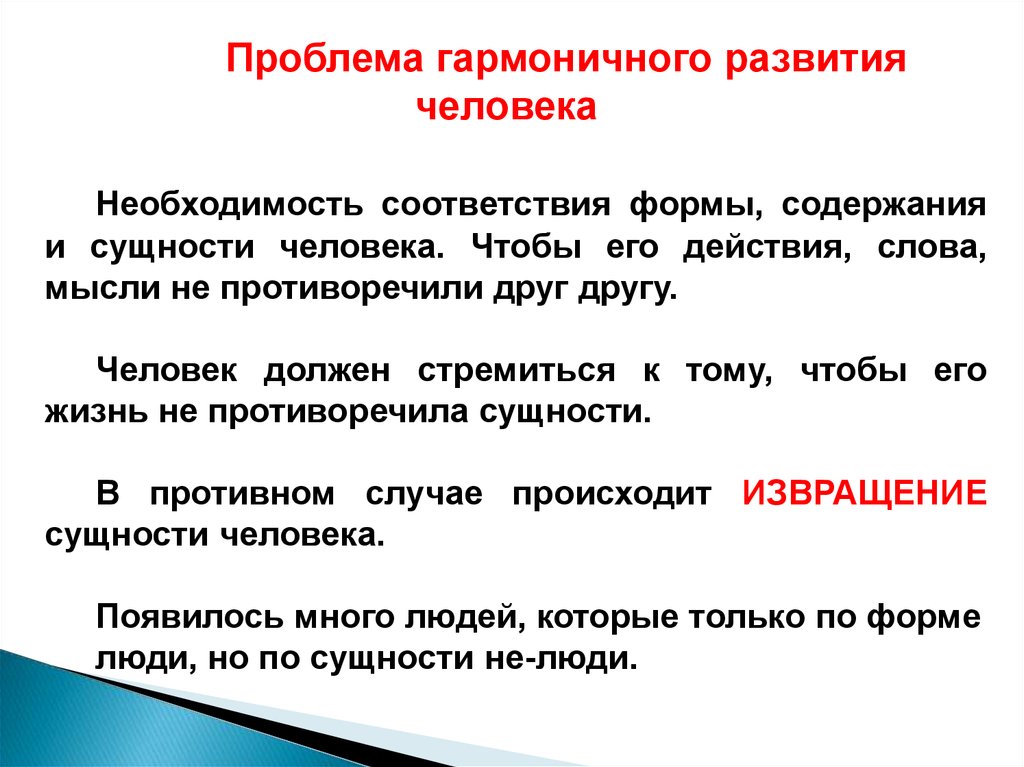 Проблема гармоничного развития человека

Необходимость соответствия формы, содержания и сущности человека. Чтобы его действия, слова, мысли не противоречили друг другу.

Человек должен стремиться к тому, чтобы его жизнь не противоречила сущности.

В противном случае происходит ИЗВРАЩЕНИЕ сущности человека.

Появилось много людей, которые только по форме люди, но по сущности не-люди.